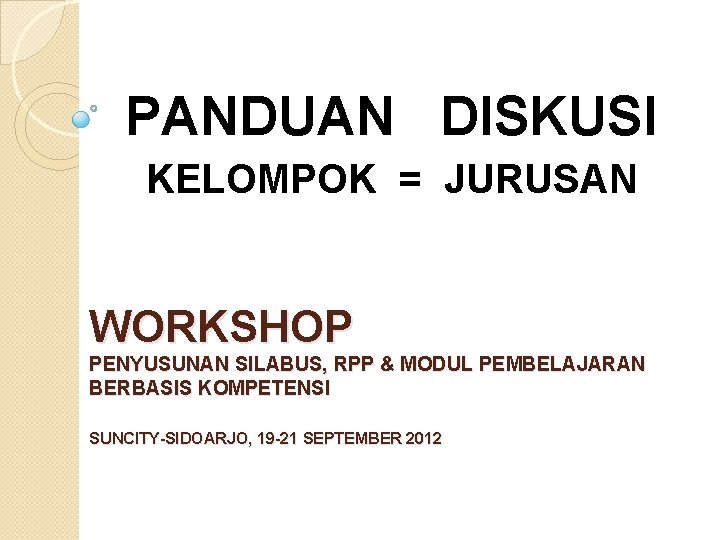 PANDUAN DISKUSI
KELOMPOK = JURUSAN

WORKSHOP
PENYUSUNAN SILABUS, RPP & MODUL PEMBELAJARAN BERBASIS KOMPETENSI

SUNCITY-SIDOARJO, 19-21 SEPTEMBER 2012